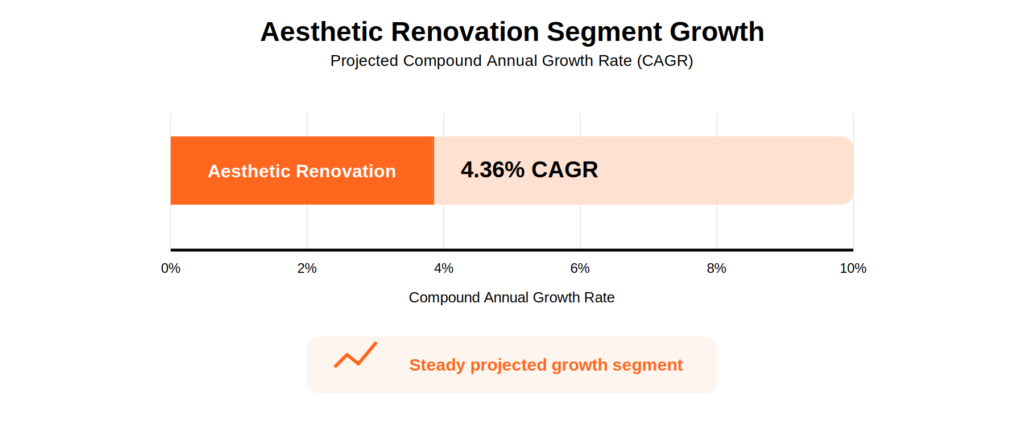 Aesthetic Renovation Segment Growth
Projected Compound Annual Growth Rate (CAGR)

Aesthetic Renovation
4.36% CAGR

0%
2%
4%
6%
8%
10%

Compound Annual Growth Rate

Steady projected growth segment